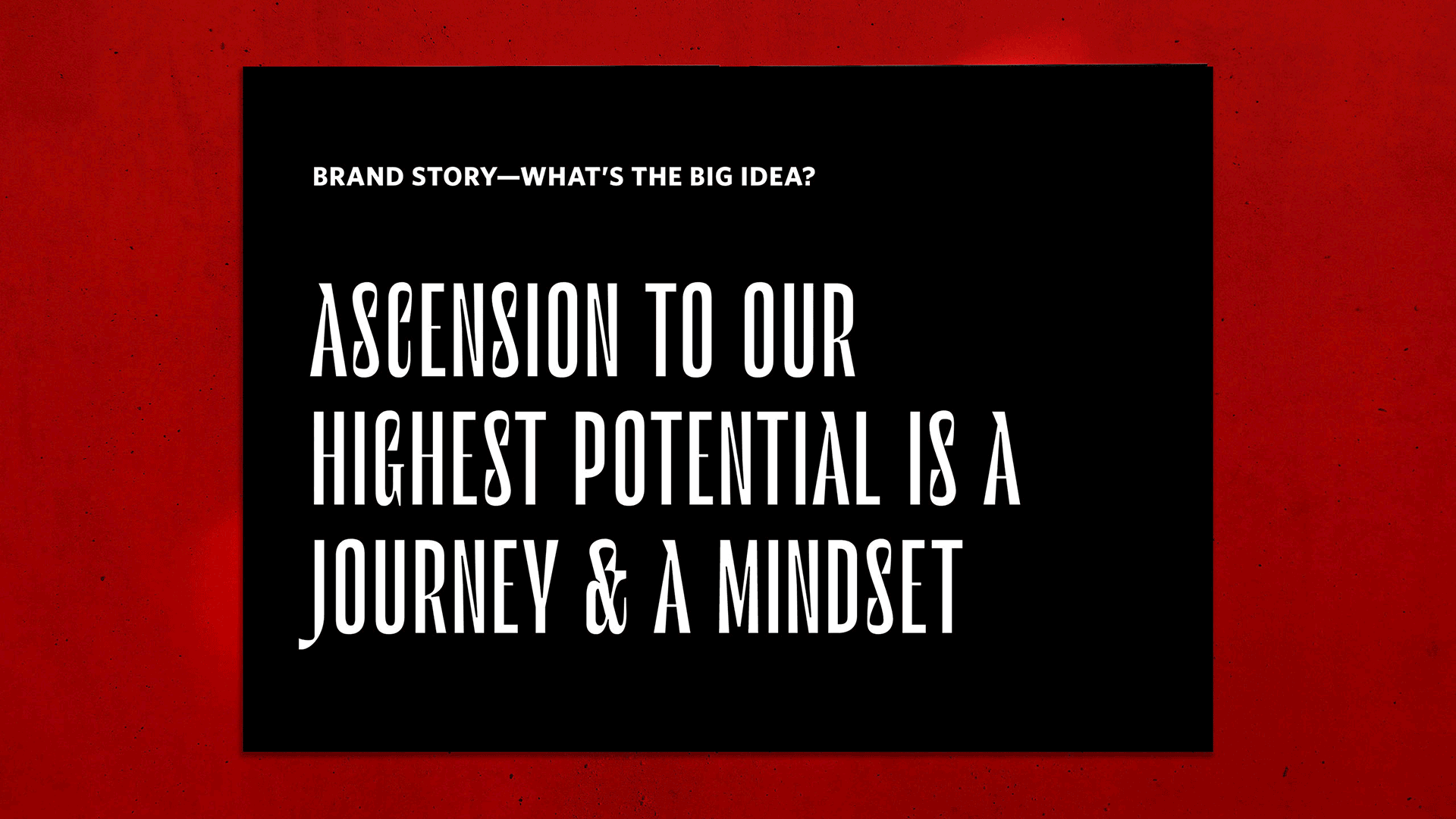 BRAND STORY—WHAT'S THE BIG IDEA?

ASCENSION TO OUR HIGHEST POTENTIAL IS A JOURNEY & A MINDSET